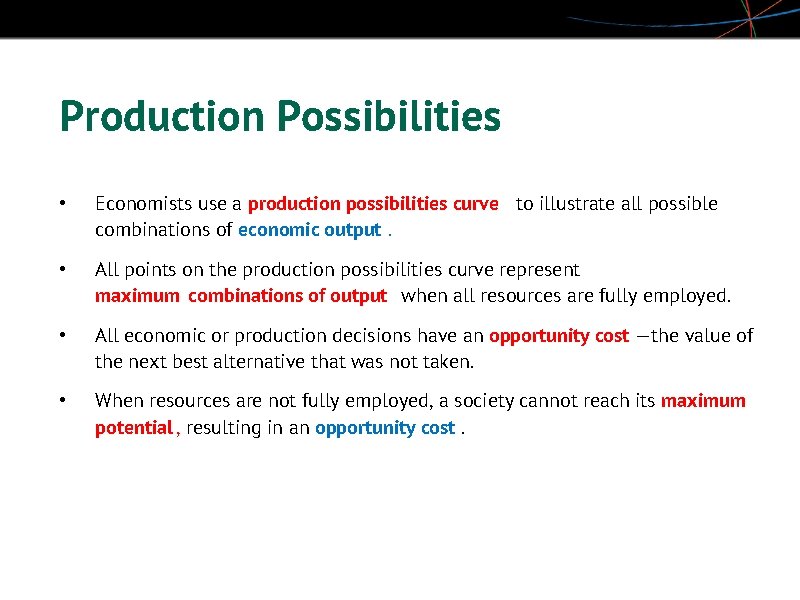 Production Possibilities

• Economists use a production possibilities curve to illustrate all possible combinations of economic output .

• All points on the production possibilities curve represent maximum combinations of output when all resources are fully employed.

• All economic or production decisions have an opportunity cost —the value of the next best alternative that was not taken.

• When resources are not fully employed, a society cannot reach its maximum potential , resulting in an opportunity cost .